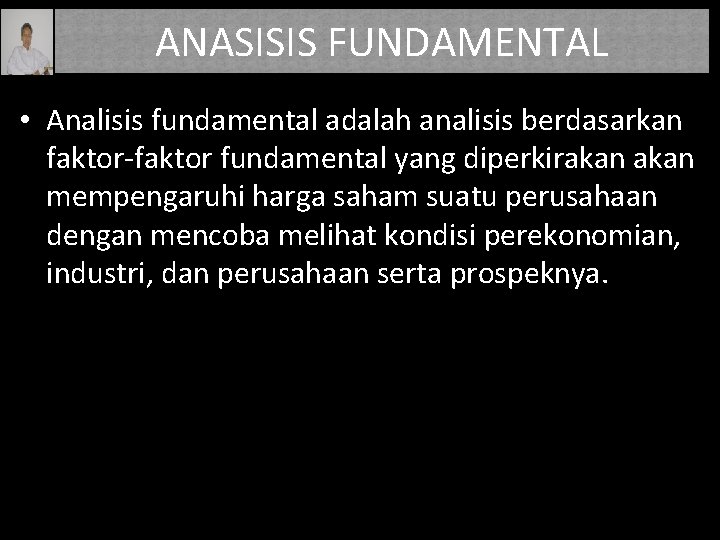 ANASISIS FUNDAMENTAL

• Analisis fundamental adalah analisis berdasarkan faktor-faktor fundamental yang diperkirakan akan mempengaruhi harga saham suatu perusahaan dengan mencoba melihat kondisi perekonomian, industri, dan perusahaan serta prospeknya.